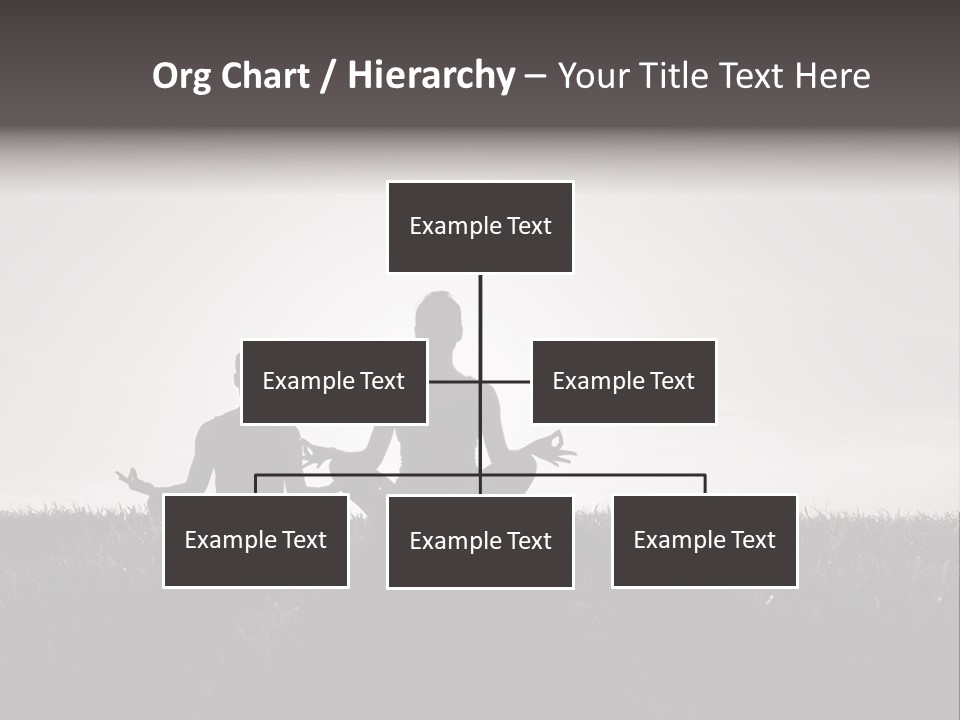 Org Chart / Hierarchy – Your Title Text Here

Example Text

Example Text

Example Text

Example Text

Example Text

Example Text